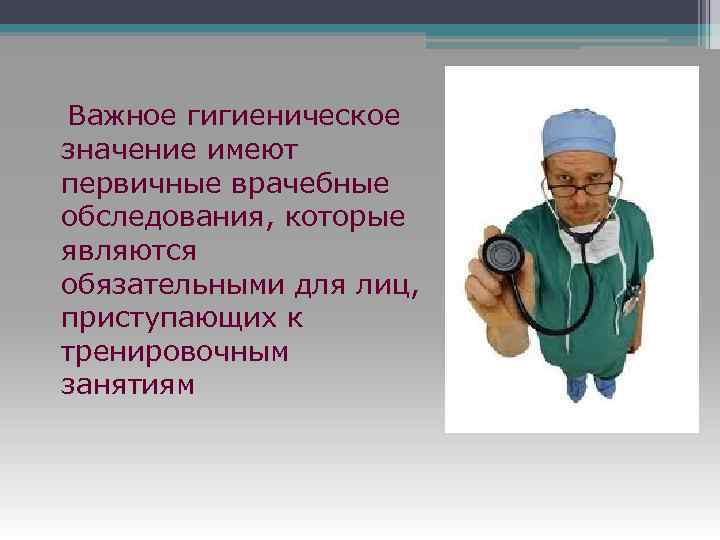 Важное гигиеническое значение имеют первичные врачебные обследования, которые являются обязательными для лиц, приступающих к тренировочным занятиям